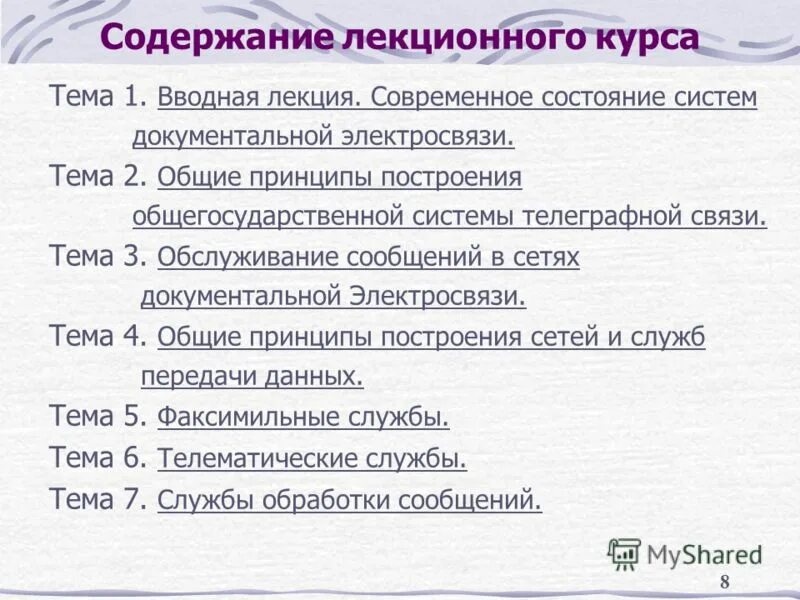 Содержание лекционного курса

Тема 1. Вводная лекция. Современное состояние систем документальной электросвязи.

Тема 2. Общие принципы построения общегосударственной системы телеграфной связи.

Тема 3. Обслуживание сообщений в сетях документальной Электросвязи.

Тема 4. Общие принципы построения сетей и служб передачи данных.

Тема 5. Факсимильные службы.

Тема 6. Телематические службы.

Тема 7. Службы обработки сообщений.

MyShared

8